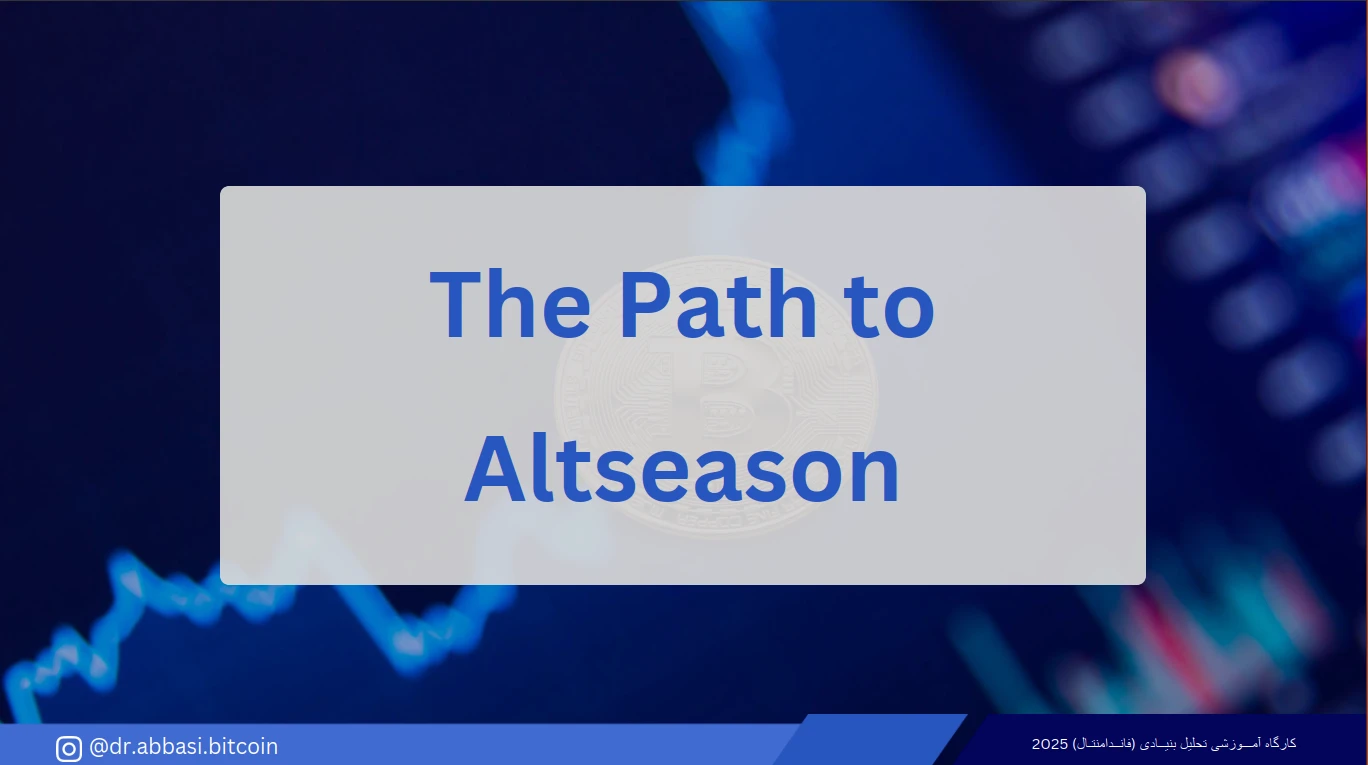 The Path to Altseason

@dr.abbasi.bitcoin

کارگاه آموزشی تحلیل بنیادی (فاندامنتال) 2025